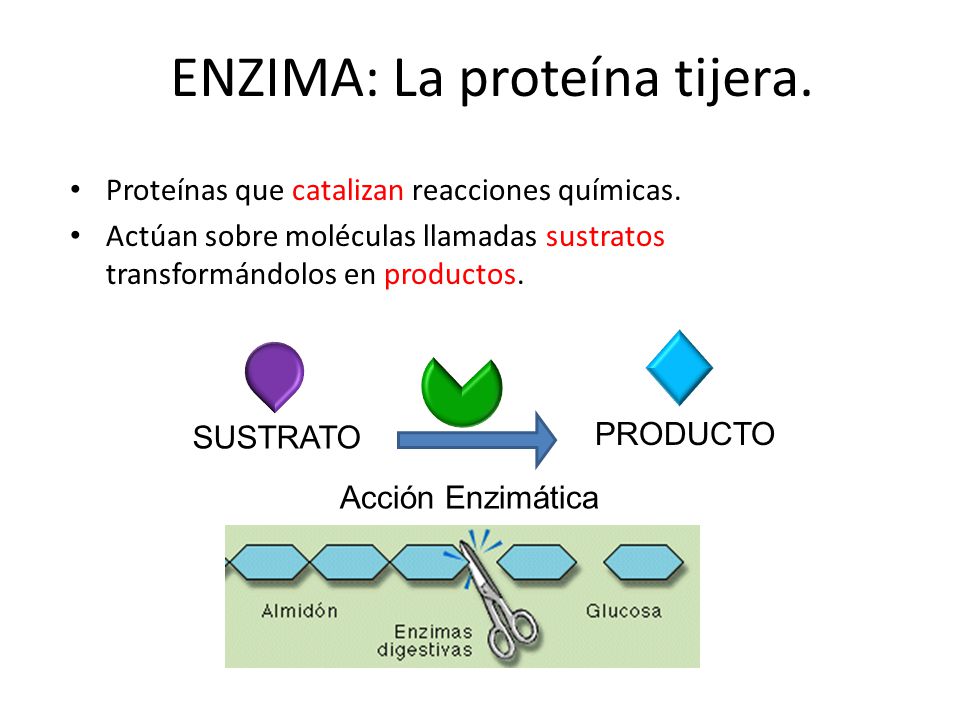 ENZIMA: La proteína tijera.

• Proteínas que catalizan reacciones químicas.
• Actúan sobre moléculas llamadas sustratos transformándolos en productos.

SUSTRATO

PRODUCTO

Acción Enzimática

Almidón

Enzimas digestivas

Glucosa